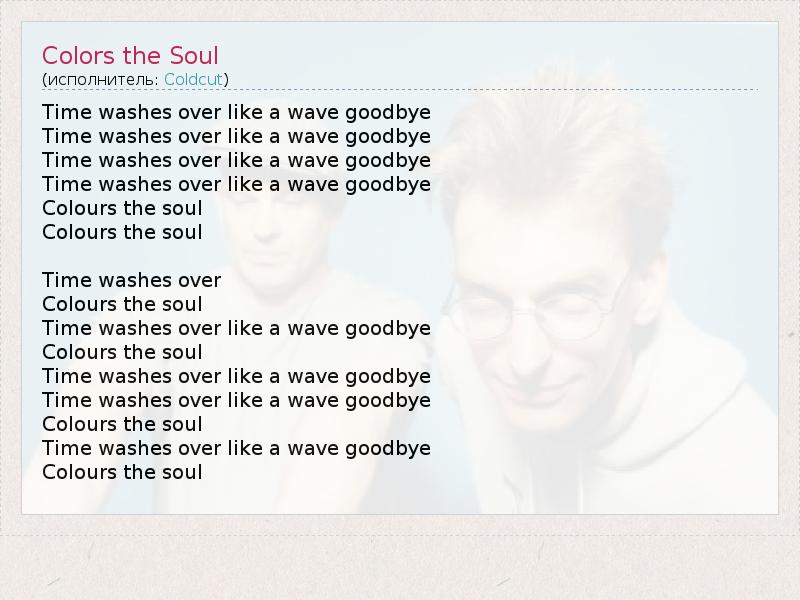 Colors the Soul
(исполнитель: Coldcut)

Time washes over like a wave goodbye
Time washes over like a wave goodbye
Time washes over like a wave goodbye
Time washes over like a wave goodbye
Colours the soul
Colours the soul

Time washes over
Colours the soul
Time washes over like a wave goodbye
Colours the soul
Time washes over like a wave goodbye
Time washes over like a wave goodbye
Colours the soul
Time washes over like a wave goodbye
Colours the soul